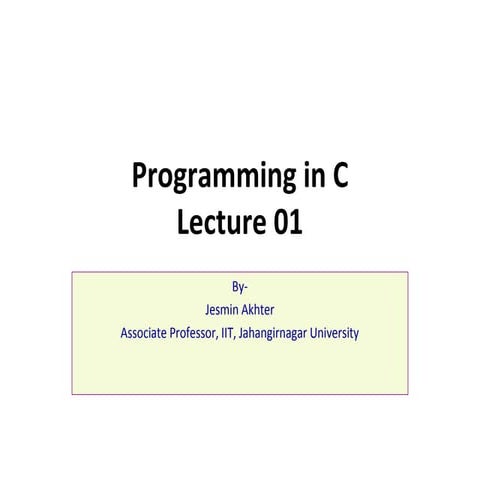 Programming in C
Lecture 01

By-
Jesmin Akhter
Associate Professor, IIT, Jahangirnagar University